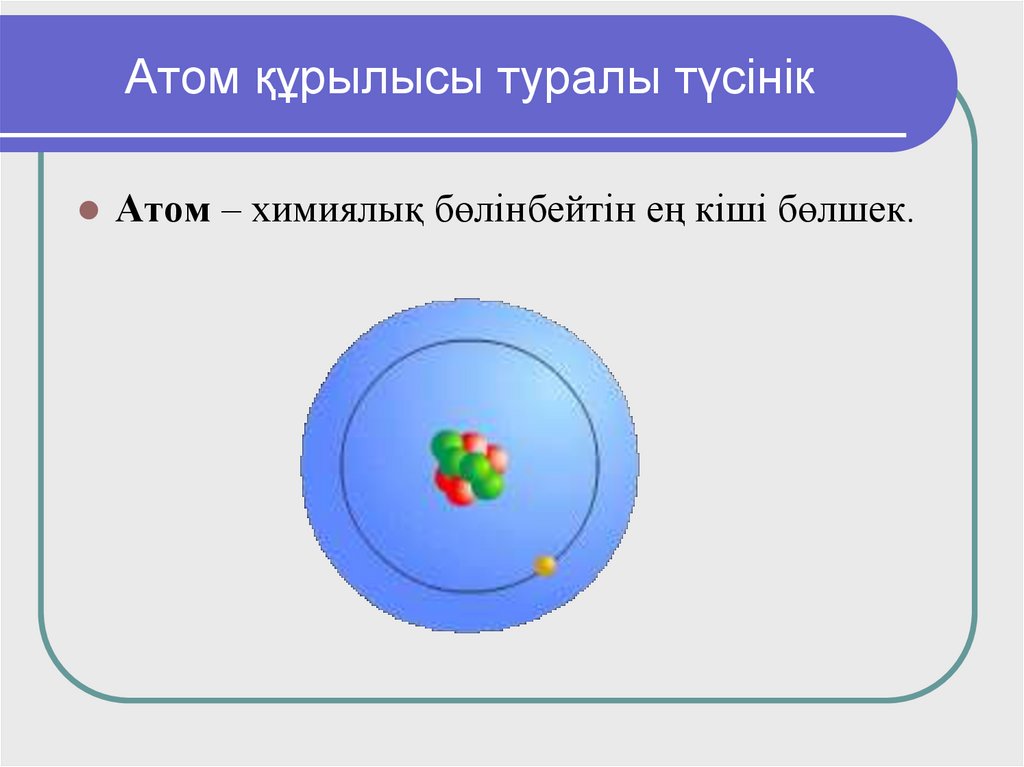 Атом құрылысы туралы түсінік

Атом – химиялық бөлінбейтін ең кіші бөлшек.